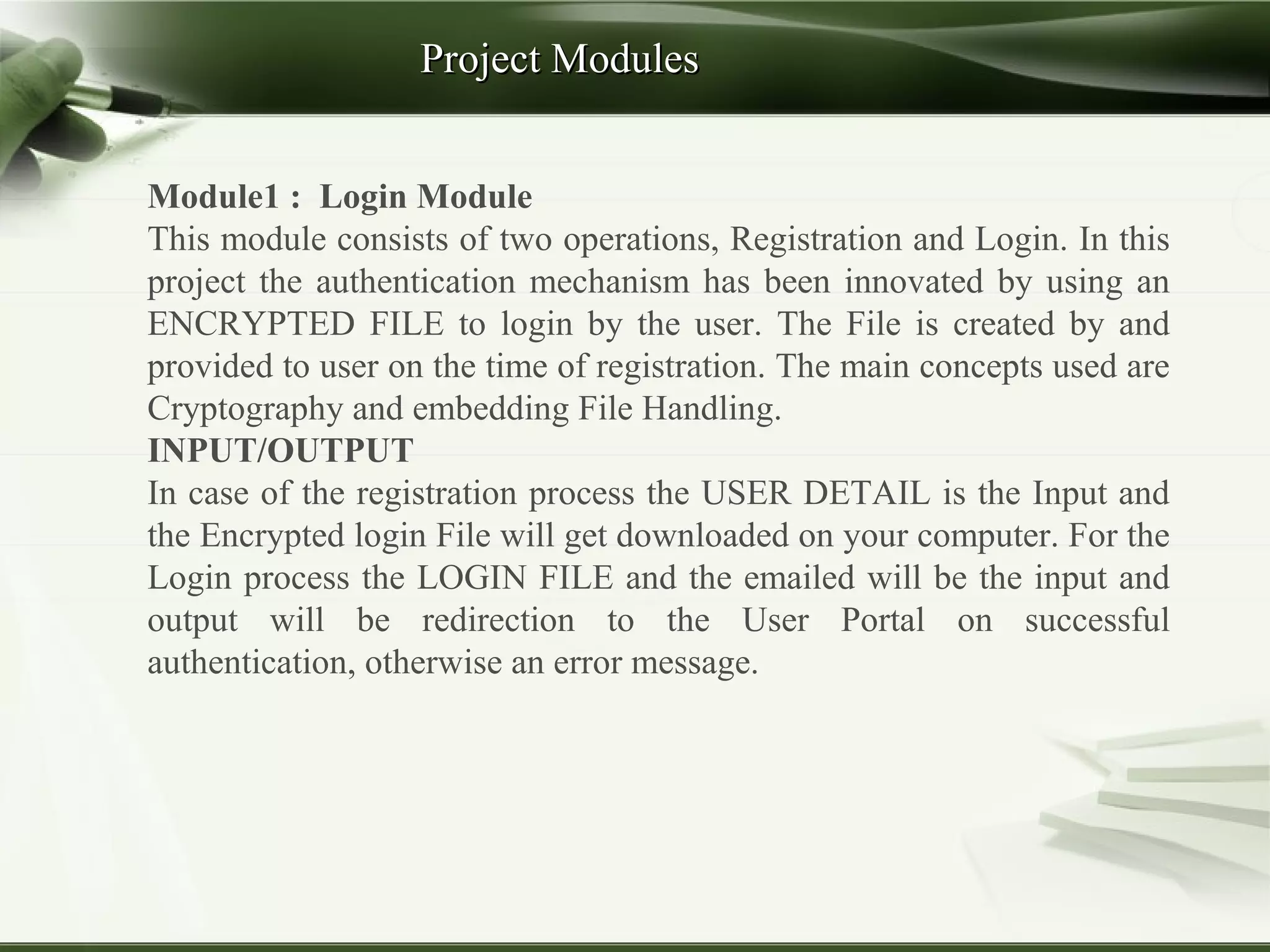 Project Modules

Module1 : Login Module
This module consists of two operations, Registration and Login. In this project the authentication mechanism has been innovated by using an ENCRYPTED FILE to login by the user. The File is created by and provided to user on the time of registration. The main concepts used are Cryptography and embedding File Handling.
INPUT/OUTPUT
In case of the registration process the USER DETAIL is the Input and the Encrypted login File will get downloaded on your computer. For the Login process the LOGIN FILE and the emailed will be the input and output will be redirection to the User Portal on successful authentication, otherwise an error message.